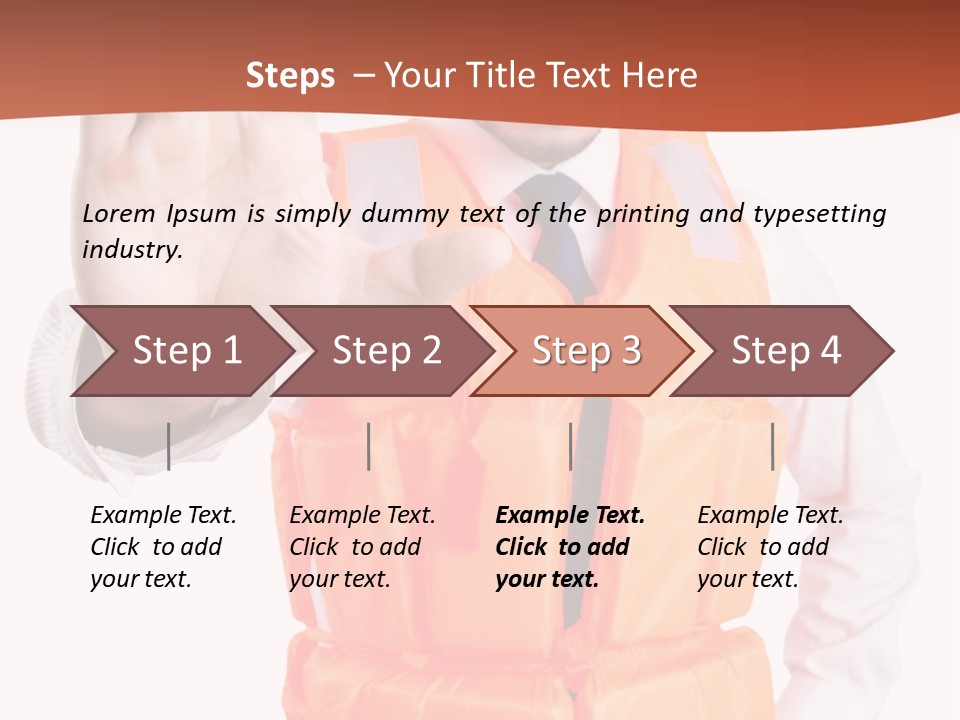 Steps – Your Title Text Here

Lorem Ipsum is simply dummy text of the printing and typesetting industry.

Step 1

Step 2

Step 3

Step 4

Example Text. Click to add your text.

Example Text. Click to add your text.

Example Text. Click to add your text.

Example Text. Click to add your text.